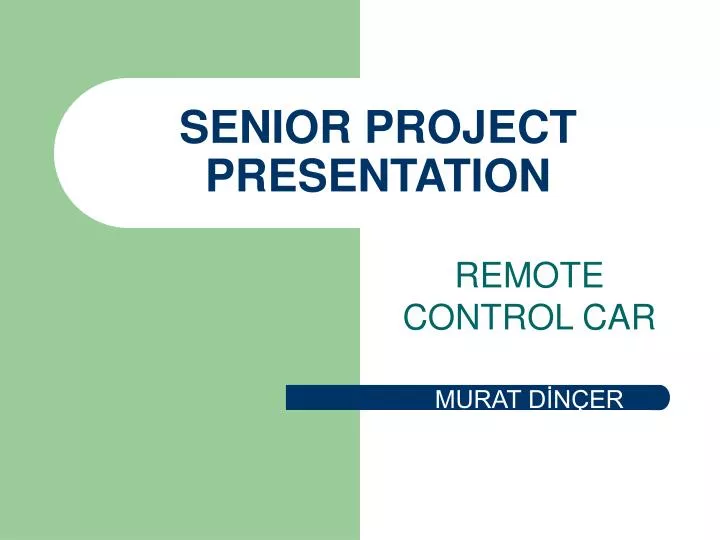 SENIOR PROJECT PRESENTATION

REMOTE CONTROL CAR

MURAT DİNÇER